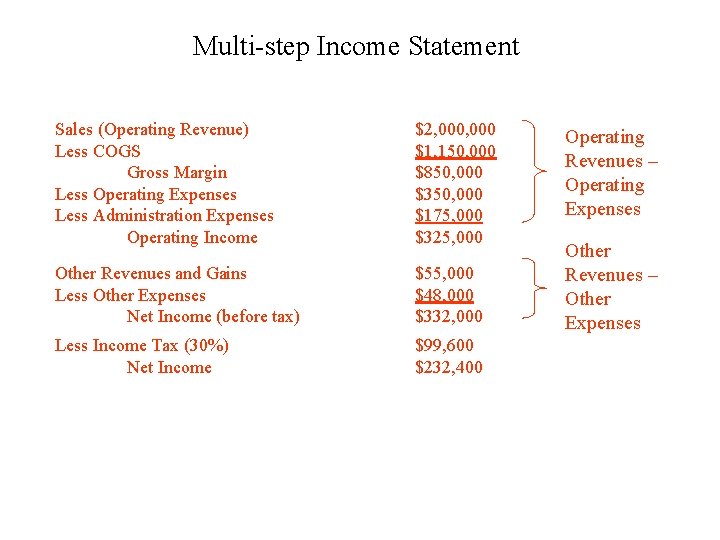 Multi-step Income Statement

| | |
|---|---|
| Sales (Operating Revenue) | \$2,000,000 |
| Less COGS | \$1,150,000 |
| Gross Margin | \$850,000 |
| Less Operating Expenses | \$350,000 |
| Less Administration Expenses | \$175,000 |
| Operating Income | \$325,000 |
| Other Revenues and Gains | \$55,000 |
| Less Other Expenses | \$48,000 |
| Net Income (before tax) | \$332,000 |
| Less Income Tax (30%) | \$99,600 |
| Net Income | \$232,400 |

Operating Revenues – Operating Expenses

Other Revenues – Other Expenses